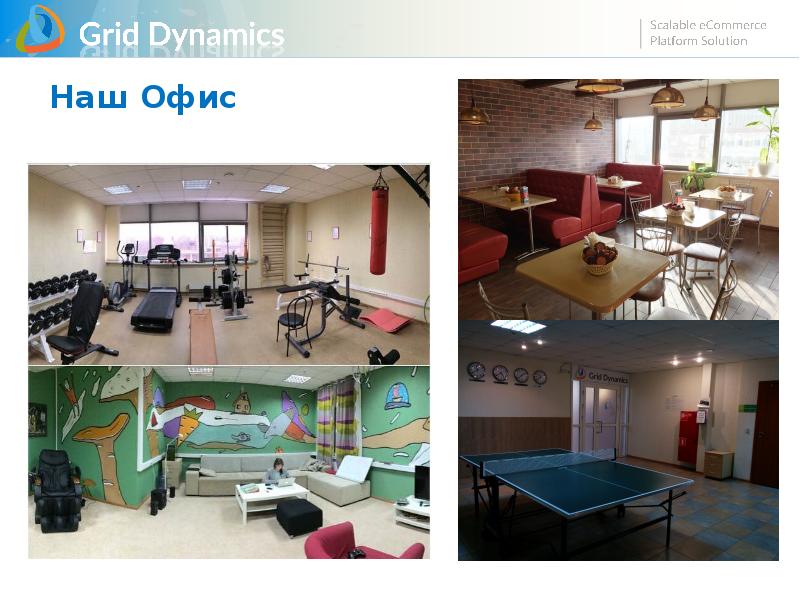 Grid Dynamics

Scalable eCommerce Platform Solution

Наш Офис

Grid Dynamics